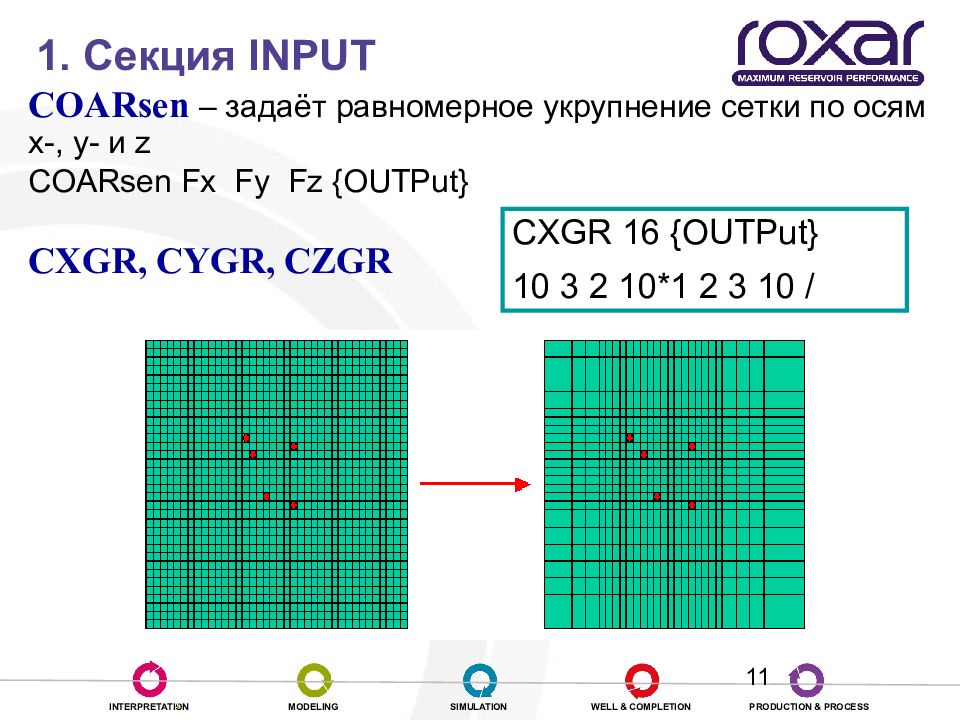 1. Секция INPUT

roxar
MAXIMUM RESERVOIR PERFORMANCE

COARsen – задаёт равномерное укрупнение сетки по осям x-, y- и z
COARsen Fx Fy Fz {OUTPut}

CXGR, CYGR, CZGR

CXGR 16 {OUTPut}
10 3 2 10*1 2 3 10 /

11

INTERPRETATION
MODELING
SIMULATION
WELL & COMPLETION
PRODUCTION & PROCESS